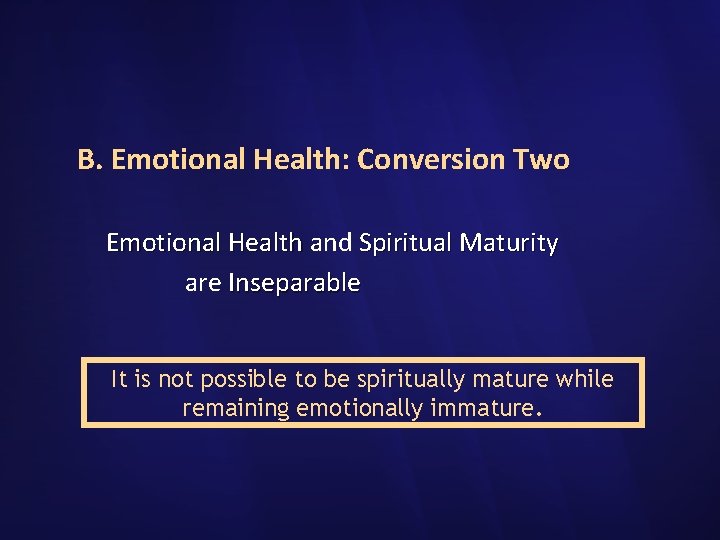 B. Emotional Health: Conversion Two

Emotional Health and Spiritual Maturity are Inseparable

It is not possible to be spiritually mature while remaining emotionally immature.